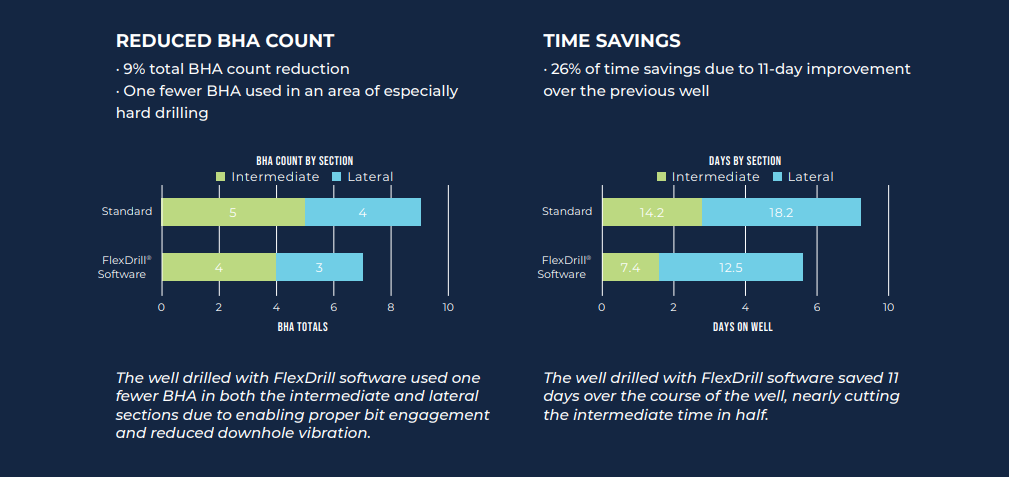 REDUCED BHA COUNT

· 9% total BHA count reduction
· One fewer BHA used in an area of especially hard drilling

BHA COUNT BY SECTION
Intermediate Lateral

Standard 5 4
FlexDrill® Software 4 3

0 2 4 6 8 10
BHA TOTALS

The well drilled with FlexDrill software used one fewer BHA in both the intermediate and lateral sections due to enabling proper bit engagement and reduced downhole vibration.

TIME SAVINGS

· 26% of time savings due to 11-day improvement over the previous well

DAYS BY SECTION
Intermediate Lateral

Standard 14.2 18.2
FlexDrill® Software 7.4 12.5

0 2 4 6 10
DAYS ON WELL

The well drilled with FlexDrill software saved 11 days over the course of the well, nearly cutting the intermediate time in half.